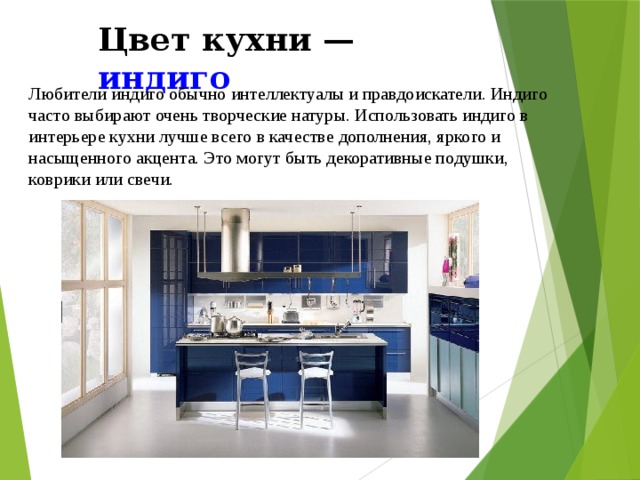 Цвет кухни — индиго

Любители индиго обычно интеллектуалы и правдоискатели. Индиго часто выбирают очень творческие натуры. Использовать индиго в интерьере кухни лучше всего в качестве дополнения, яркого и насыщенного акцента. Это могут быть декоративные подушки, коврики или свечи.